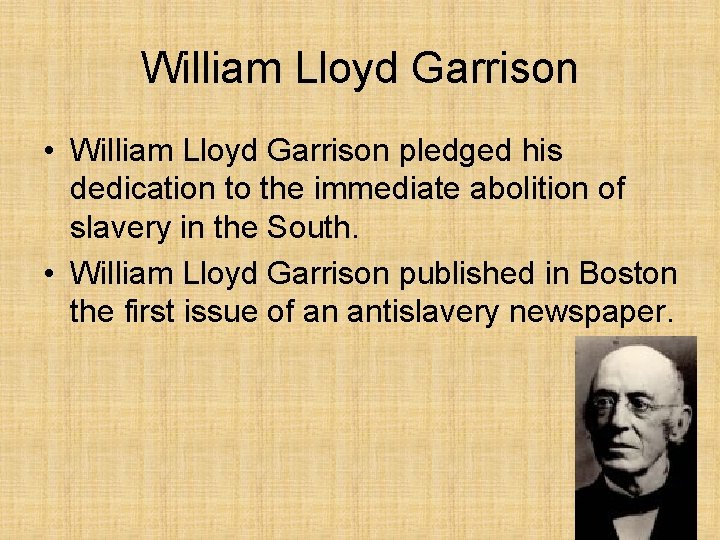 William Lloyd Garrison

• William Lloyd Garrison pledged his dedication to the immediate abolition of slavery in the South.

• William Lloyd Garrison published in Boston the first issue of an antislavery newspaper.